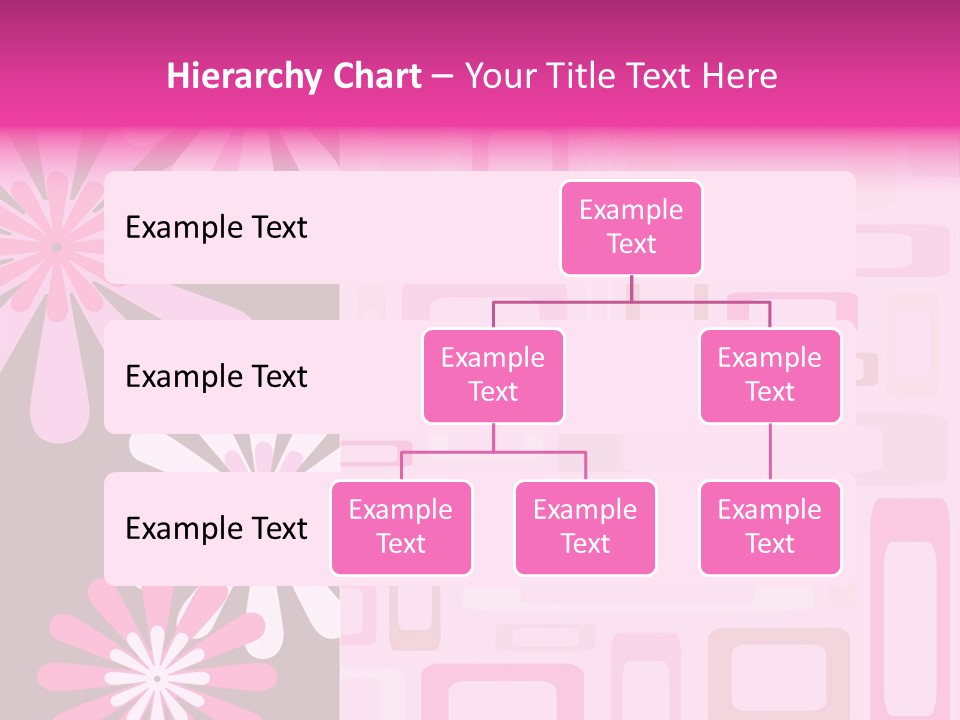 Hierarchy Chart – Your Title Text Here

Example Text

Example Text

Example Text

Example Text

Example Text

Example Text

Example Text

Example Text

Example Text